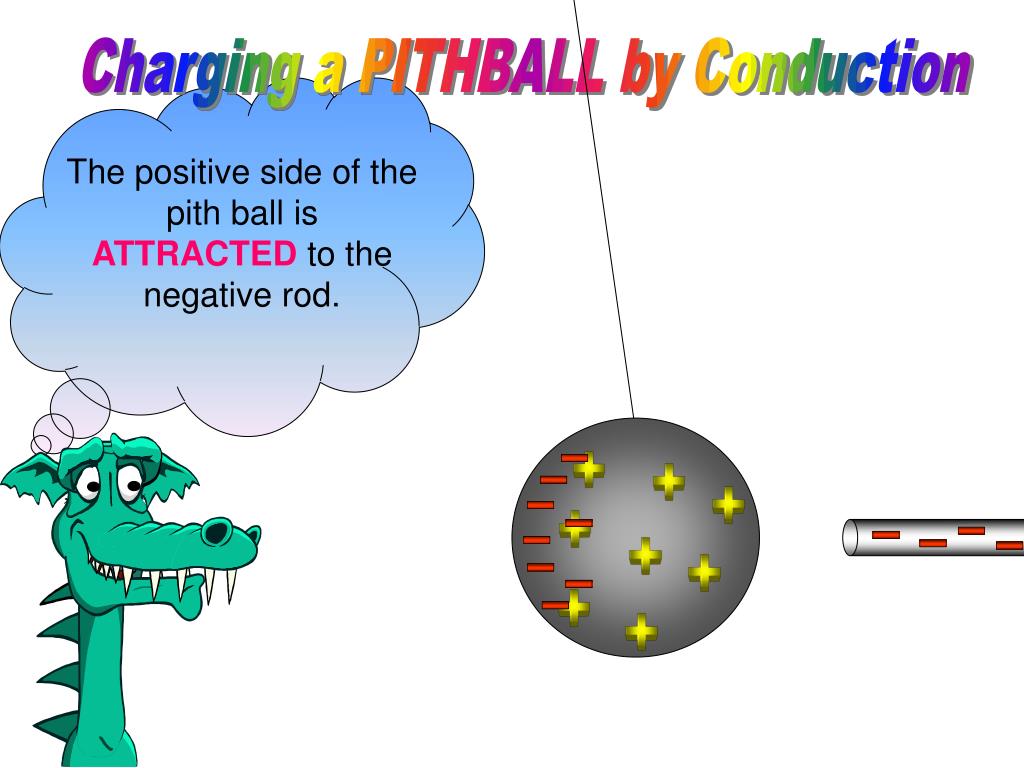 Charging a PITHBALL by Conduction

The positive side of the pith ball is ATTRACTED to the negative rod.